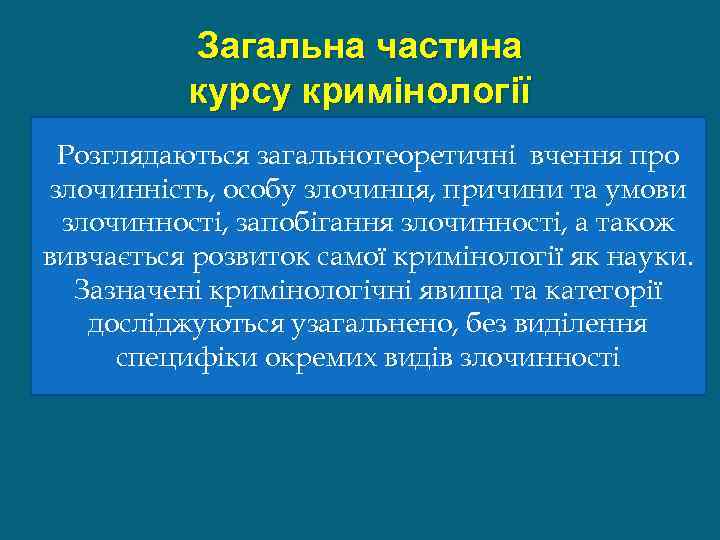 Загальна частина
курсу кримінології

Розглядаються загальнотеоретичні вчення про злочинність, особу злочинця, причини та умови злочинності, запобігання злочинності, а також вивчається розвиток самої кримінології як науки. Зазначені кримінологічні явища та категорії досліджуються узагальнено, без виділення специфіки окремих видів злочинності